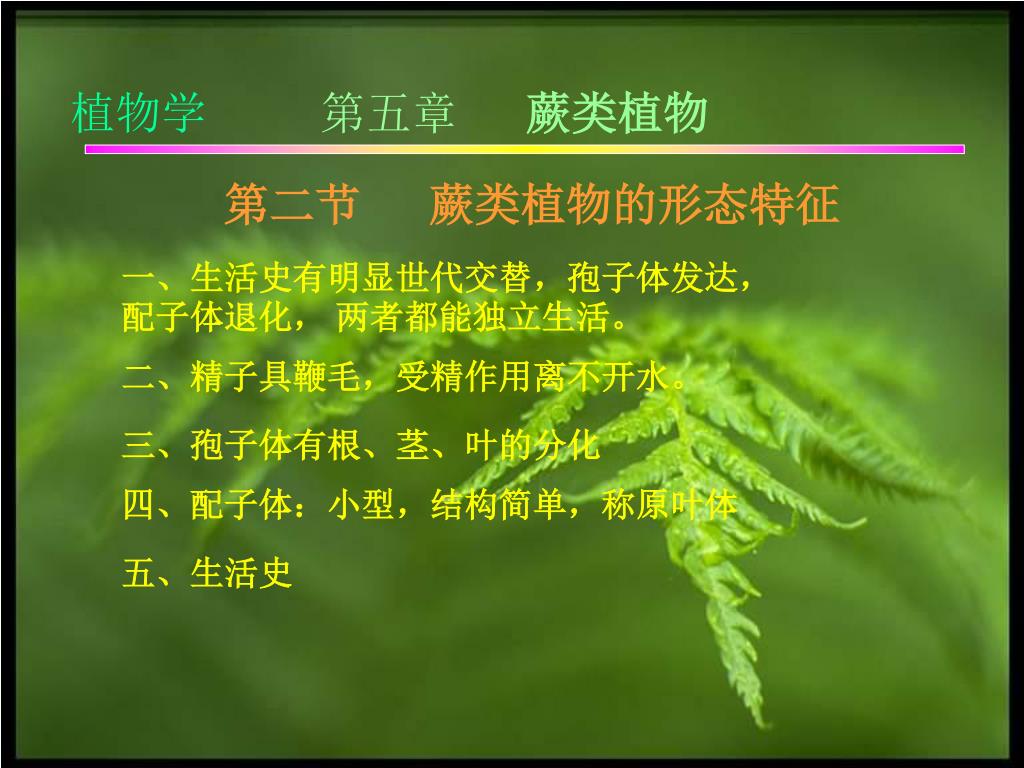 植物学　　第五章　蕨类植物

第二节　蕨类植物的形态特征

一、生活史有明显世代交替，孢子体发达，配子体退化， 两者都能独立生活。

二、精子具鞭毛，受精作用离不开水。

三、孢子体有根、茎、叶的分化

四、配子体：小型，结构简单，称原叶体

五、生活史